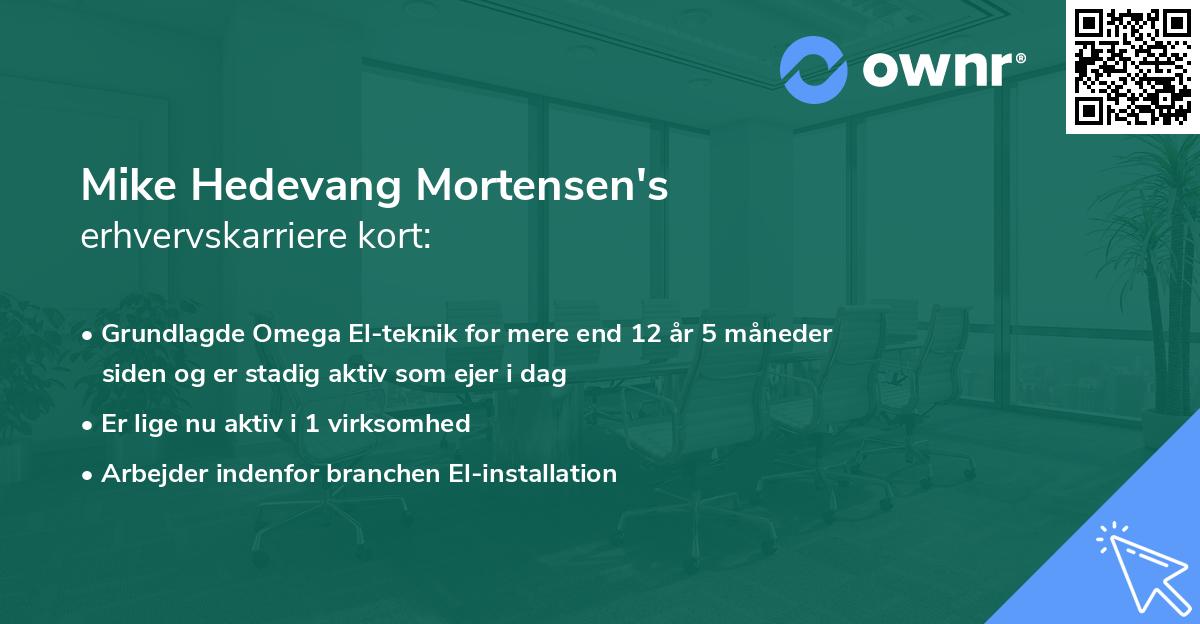 ownr®

Mike Hedevang Mortensen's
erhvervskarriere kort:

• Grundlagde Omega El-teknik for mere end 12 år 5 måneder siden og er stadig aktiv som ejer i dag

• Er lige nu aktiv i 1 virksomhed

• Arbejder indenfor branchen El-installation